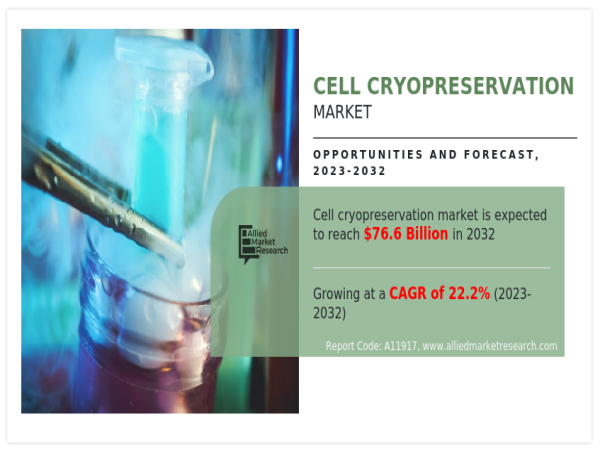 CELL CRYOPRESERVATION
MARKET

OPPORTUNITIES AND FORECAST, 2023-2032

Allied Market Research

Cell cryopreservation market is expected to reach $76.6 Billion in 2032

Growing at a CAGR of 22.2% (2023-2032)

Report Code: A11917, www.alliedmarketresearch.com